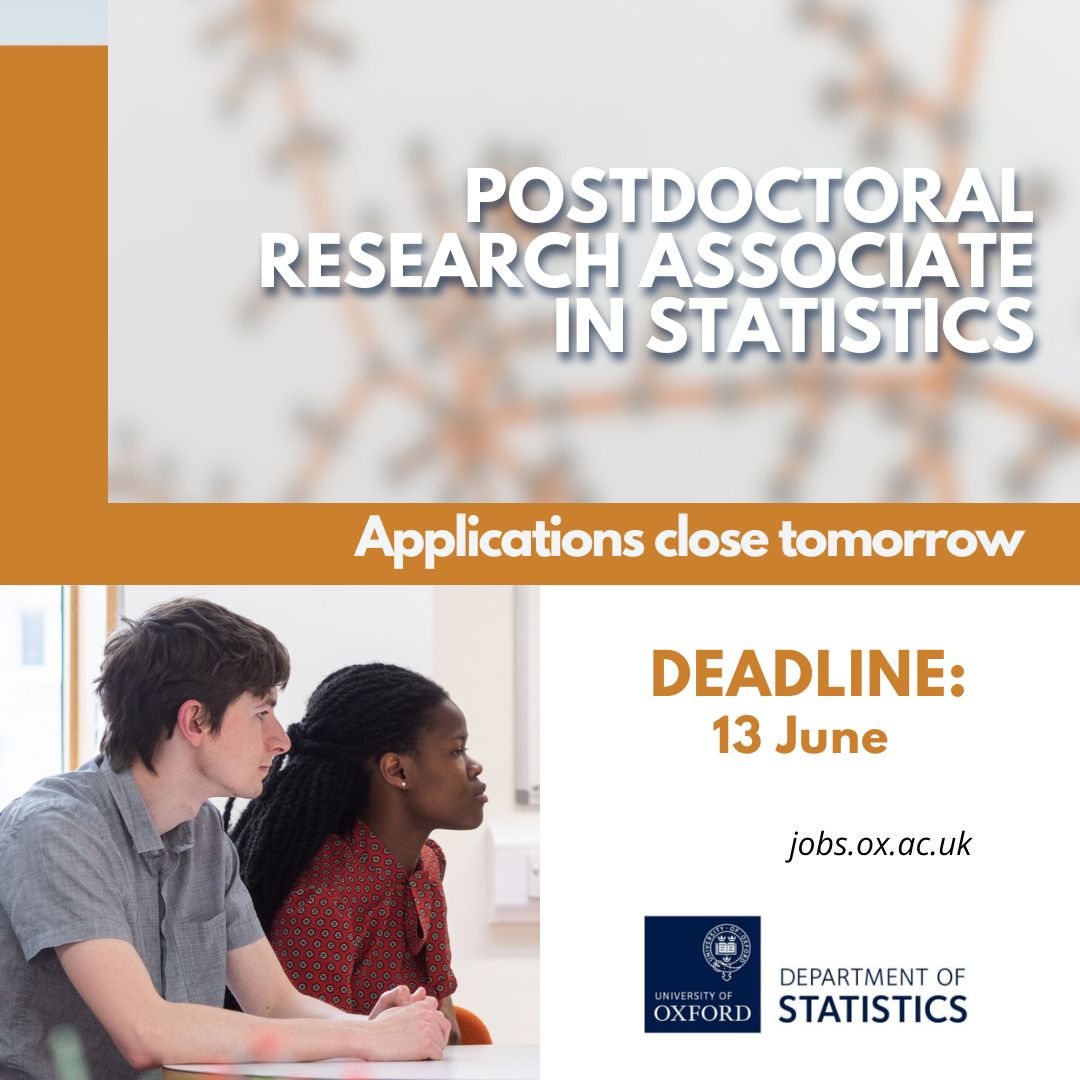 POSTDOCTORAL RESEARCH ASSOCIATE IN STATISTICS

Applications close tomorrow

DEADLINE:
13 June

jobs.ox.ac.uk

UNIVERSITY OF OXFORD

DEPARTMENT OF STATISTICS